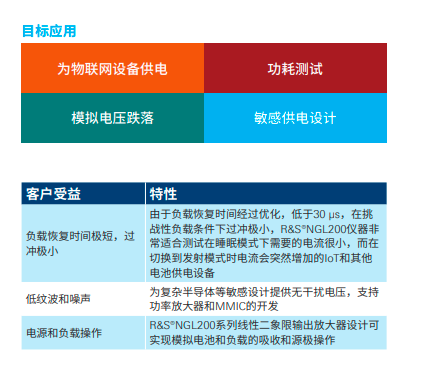 目标应用

| 为物联网设备供电 | 功耗测试 |
|---|---|
| 模拟电压跌落 | 敏感供电设计 |

| 客户受益 | 特性 |
|---|---|
| 负载恢复时间极短，过冲极小 | 由于负载恢复时间经过优化，低于30 µs，在挑战性负载条件下过冲极小，R&S®NGL200仪器非常适合测试在睡眠模式下需要的电流很小，而在切换到发射模式时电流会突然增加的IoT和其他电池供电设备 |
| 低纹波和噪声 | 为复杂半导体等敏感设计提供无干扰电压，支持功率放大器和MMIC的开发 |
| 电源和负载操作 | R&S®NGL200系列线性二象限输出放大器设计可实现模拟电池和负载的吸收和源极操作 |